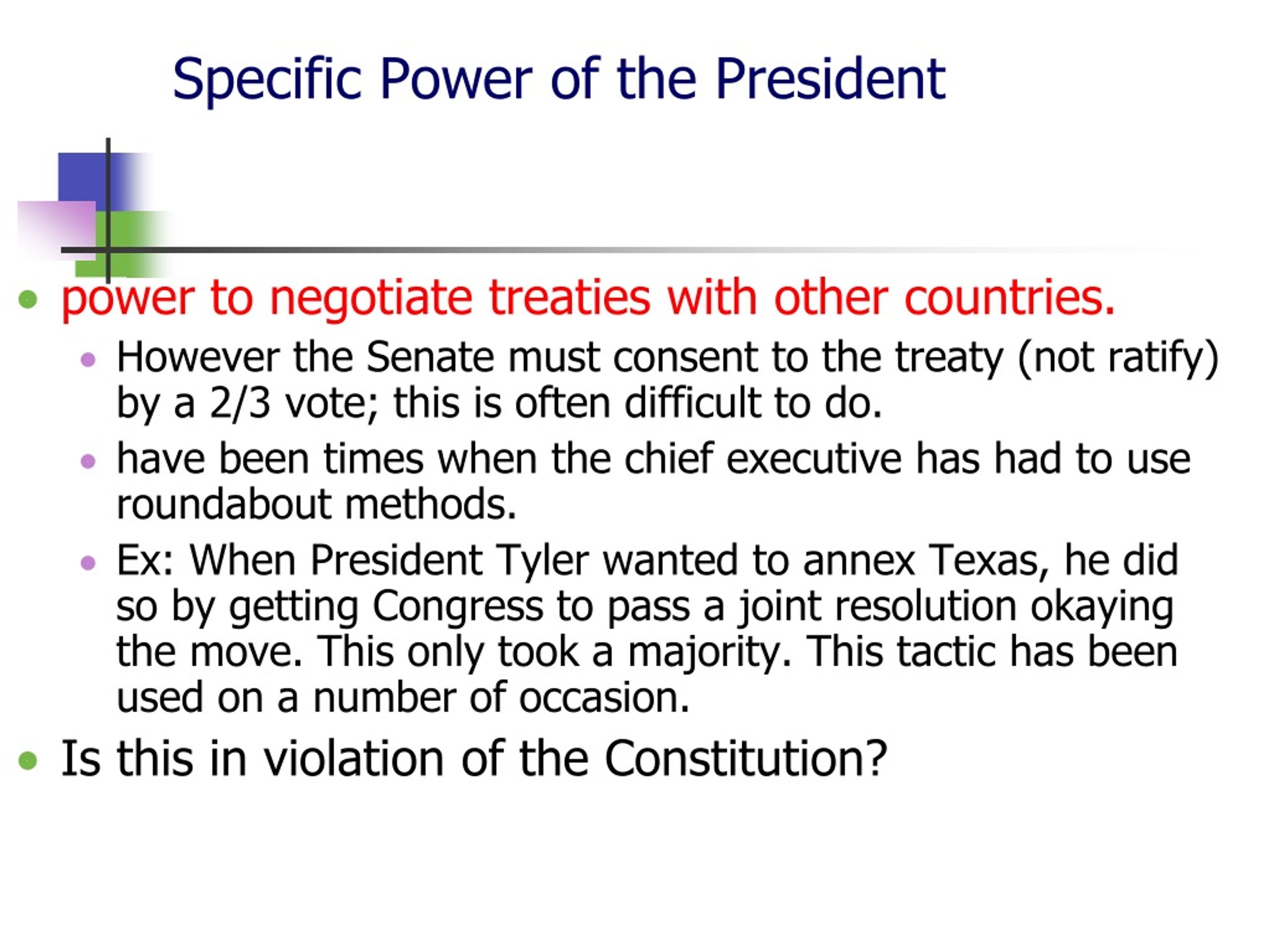 Specific Power of the President

- power to negotiate treaties with other countries.
  - However the Senate must consent to the treaty (not ratify) by a 2/3 vote; this is often difficult to do.
  - have been times when the chief executive has had to use roundabout methods.
  - Ex: When President Tyler wanted to annex Texas, he did so by getting Congress to pass a joint resolution okaying the move. This only took a majority. This tactic has been used on a number of occasion.
- Is this in violation of the Constitution?